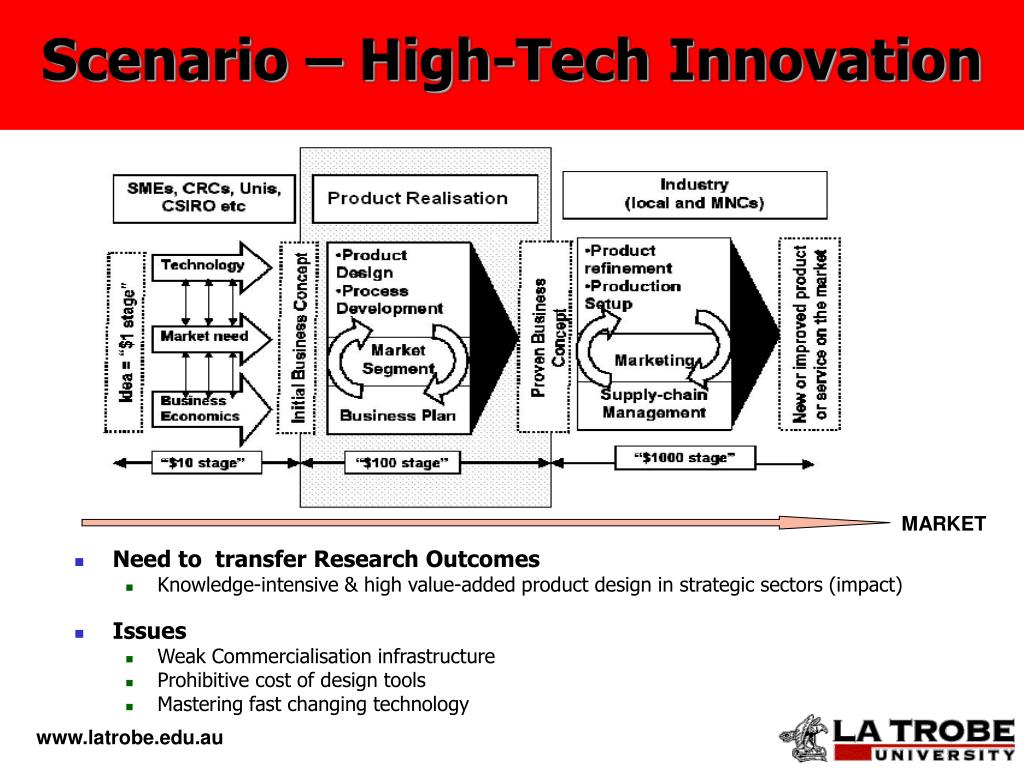 Scenario – High-Tech Innovation

SMEs, CRCs, Unis, CSIRO etc

Product Realisation

Industry (local and MNCs)

Idea = "$1 stage"

Technology

Market need

Business Economics

Initial Business Concept

•Product Design
•Process Development

Market Segment

Business Plan

Proven Business Concept

•Product refinement
•Production Setup

Marketing

Supply-chain Management

New or improved product or service on the market

"$10 stage"

"$100 stage"

"$1000 stage"

MARKET

Need to transfer Research Outcomes
Knowledge-intensive & high value-added product design in strategic sectors (impact)

Issues
Weak Commercialisation infrastructure
Prohibitive cost of design tools
Mastering fast changing technology

www.latrobe.edu.au

LA TROBE UNIVERSITY